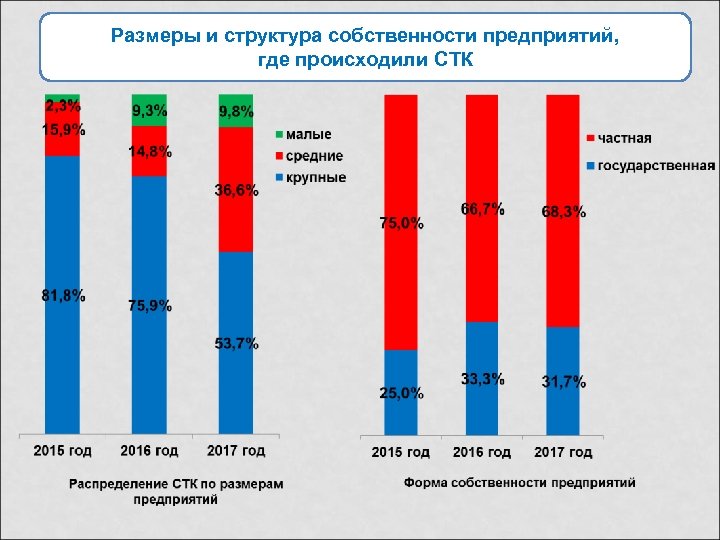 Размеры и структура собственности предприятий, где происходили СТК

2,3%
15,9%
81,8%
9,3%
14,8%
75,9%
9,8%
36,6%
53,7%

малые
средние
крупные

2015 год
2016 год
2017 год

Распределение СТК по размерам предприятий

75,0%
25,0%
66,7%
33,3%
68,3%
31,7%

частная
государственная

2015 год
2016 год
2017 год

Форма собственности предприятий